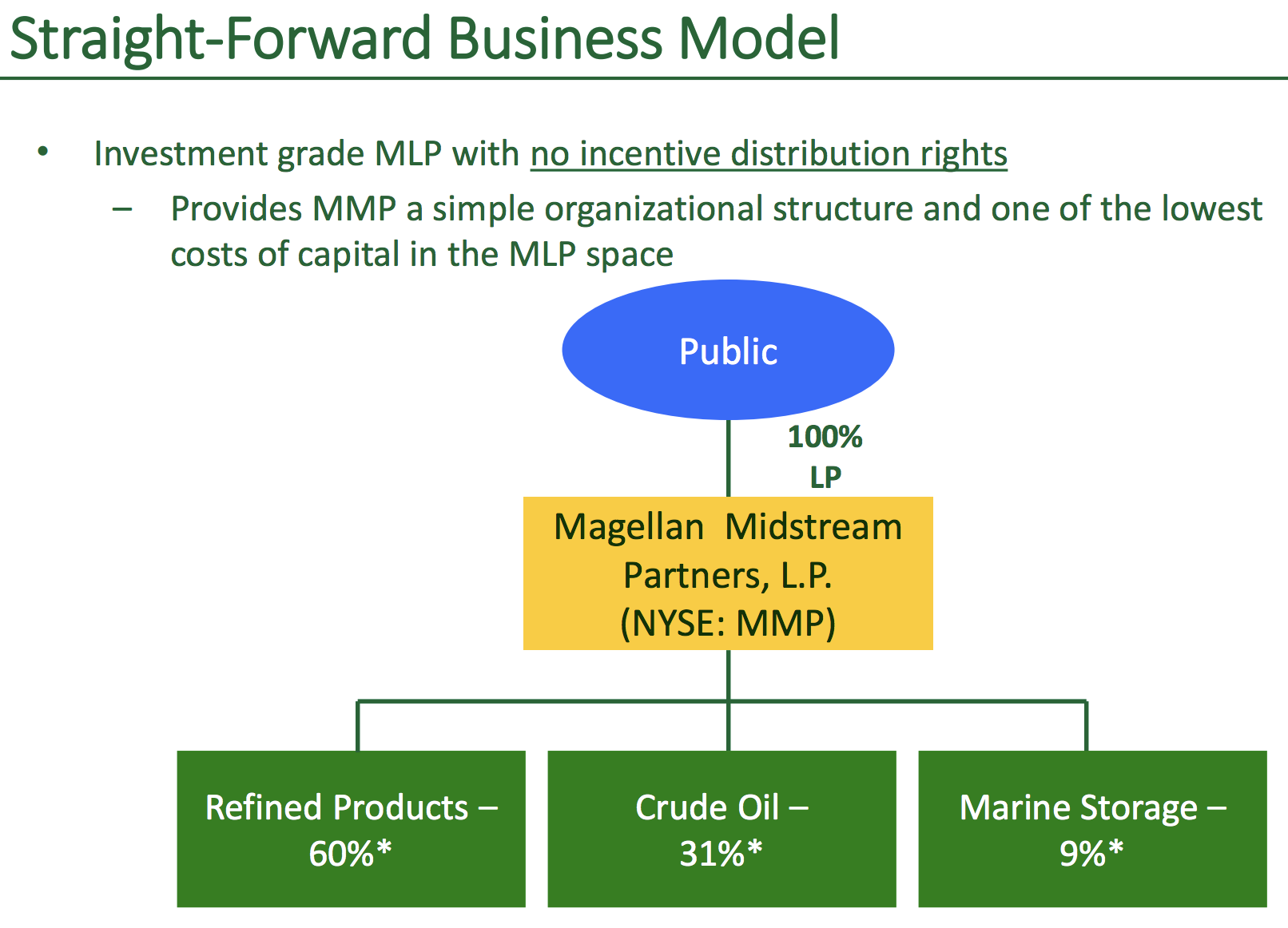 Straight-Forward Business Model

• Investment grade MLP with no incentive distribution rights
  – Provides MMP a simple organizational structure and one of the lowest costs of capital in the MLP space

Public

100% LP

Magellan Midstream Partners, L.P. (NYSE: MMP)

Refined Products – 60%*

Crude Oil – 31%*

Marine Storage – 9%*